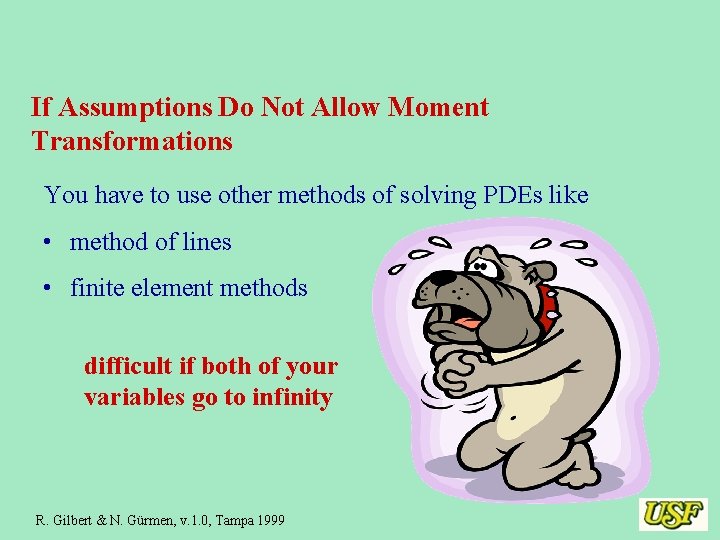 If Assumptions Do Not Allow Moment Transformations

You have to use other methods of solving PDEs like

• method of lines

• finite element methods

difficult if both of your variables go to infinity

R. Gilbert & N. Gürmen, v.1.0, Tampa 1999

USF